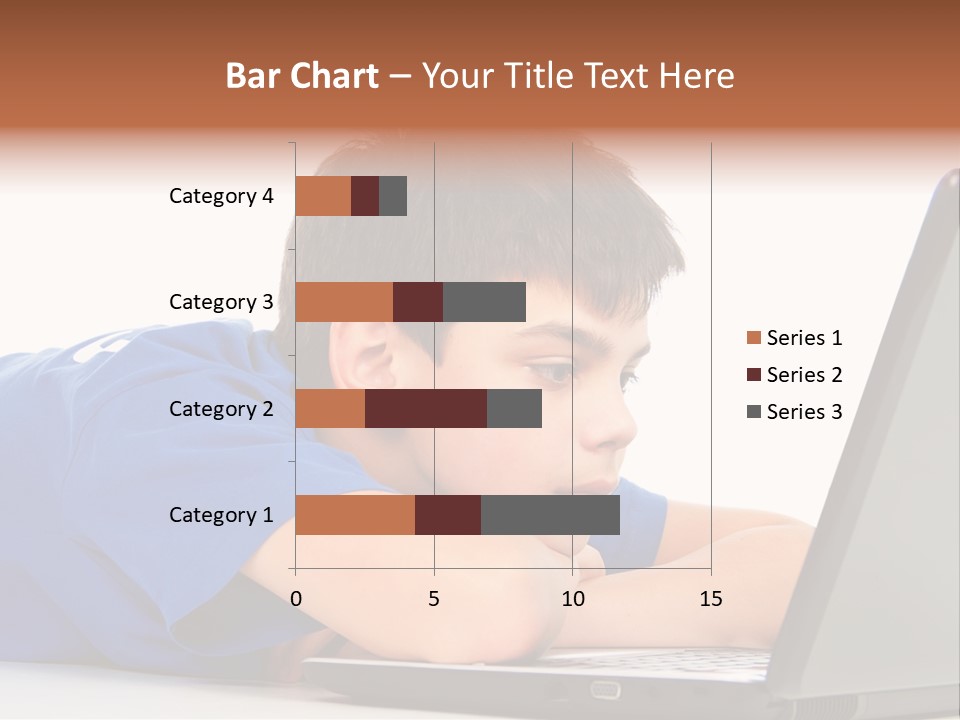 Bar Chart – Your Title Text Here

Category 4
Category 3
Category 2
Category 1

0
5
10
15

Series 1
Series 2
Series 3